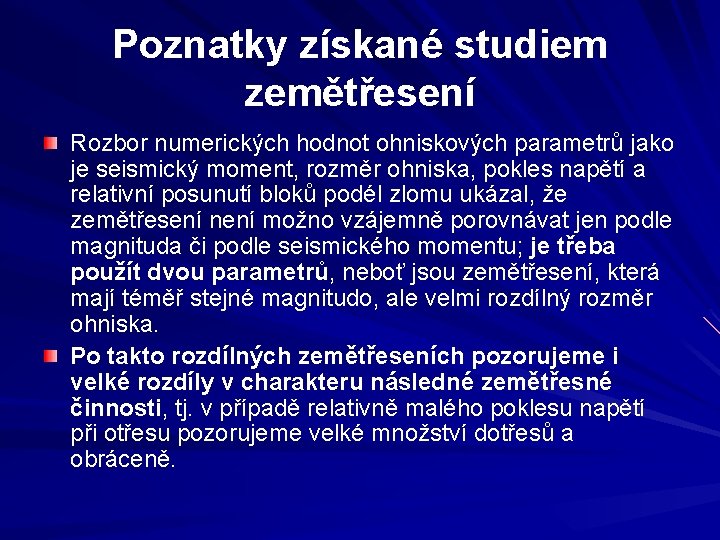 Poznatky získané studiem zemětřesení

Rozbor numerických hodnot ohniskových parametrů jako je seismický moment, rozměr ohniska, pokles napětí a relativní posunutí bloků podél zlomu ukázal, že zemětřesení není možno vzájemně porovnávat jen podle magnituda či podle seismického momentu; je třeba použít dvou parametrů, neboť jsou zemětřesení, která mají téměř stejné magnitudo, ale velmi rozdílný rozměr ohniska.

Po takto rozdílných zemětřeseních pozorujeme i velké rozdíly v charakteru následné zemětřesné činnosti, tj. v případě relativně malého poklesu napětí při otřesu pozorujeme velké množství dotřesů a obráceně.